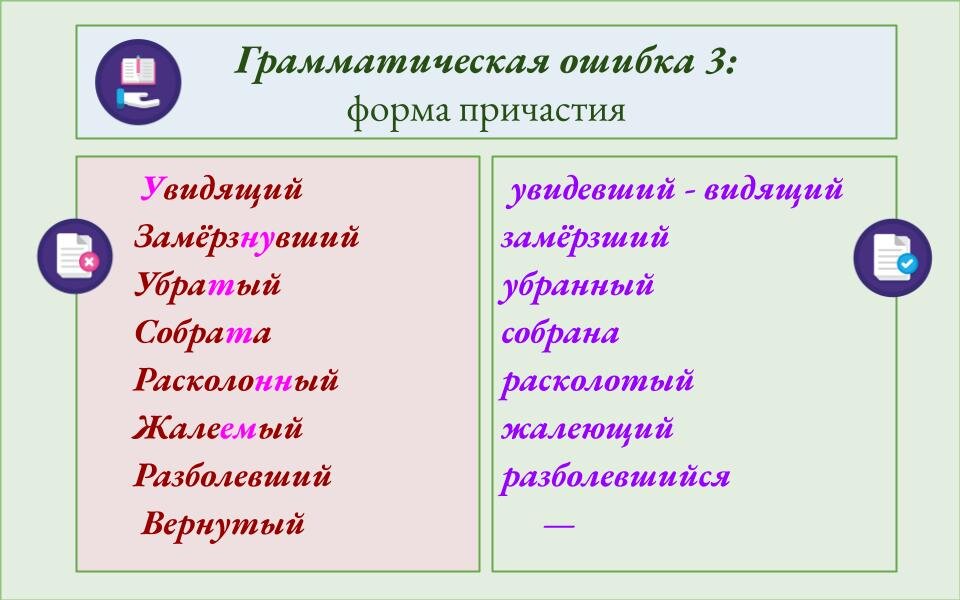 Грамматическая ошибка 3:
форма причастия

Увидящий
Замёрзнувший
Убратый
Собрата
Расколонный
Жалеемый
Разболевший
Вернутый

увидевший - видящий
замёрзший
убранный
собрана
расколотый
жалеющий
разболевшийся
—